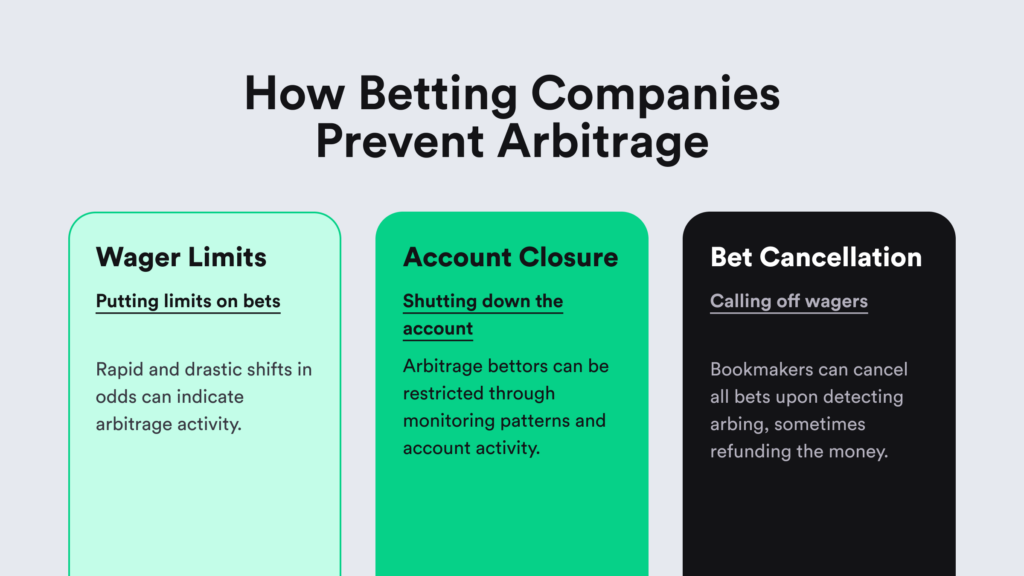 How Betting Companies Prevent Arbitrage

Wager Limits

Putting limits on bets

Rapid and drastic shifts in odds can indicate arbitrage activity.

Account Closure

Shutting down the account

Arbitrage bettors can be restricted through monitoring patterns and account activity.

Bet Cancellation

Calling off wagers

Bookmakers can cancel all bets upon detecting arbing, sometimes refunding the money.